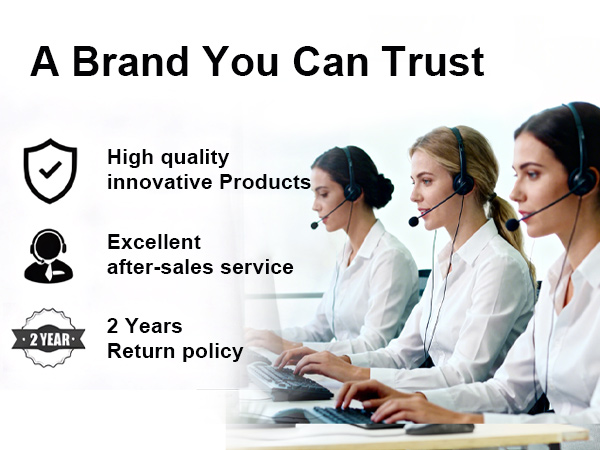 A Brand You Can Trust

High quality innovative Products

Excellent after-sales service

2 YEAR

2 Years Return policy